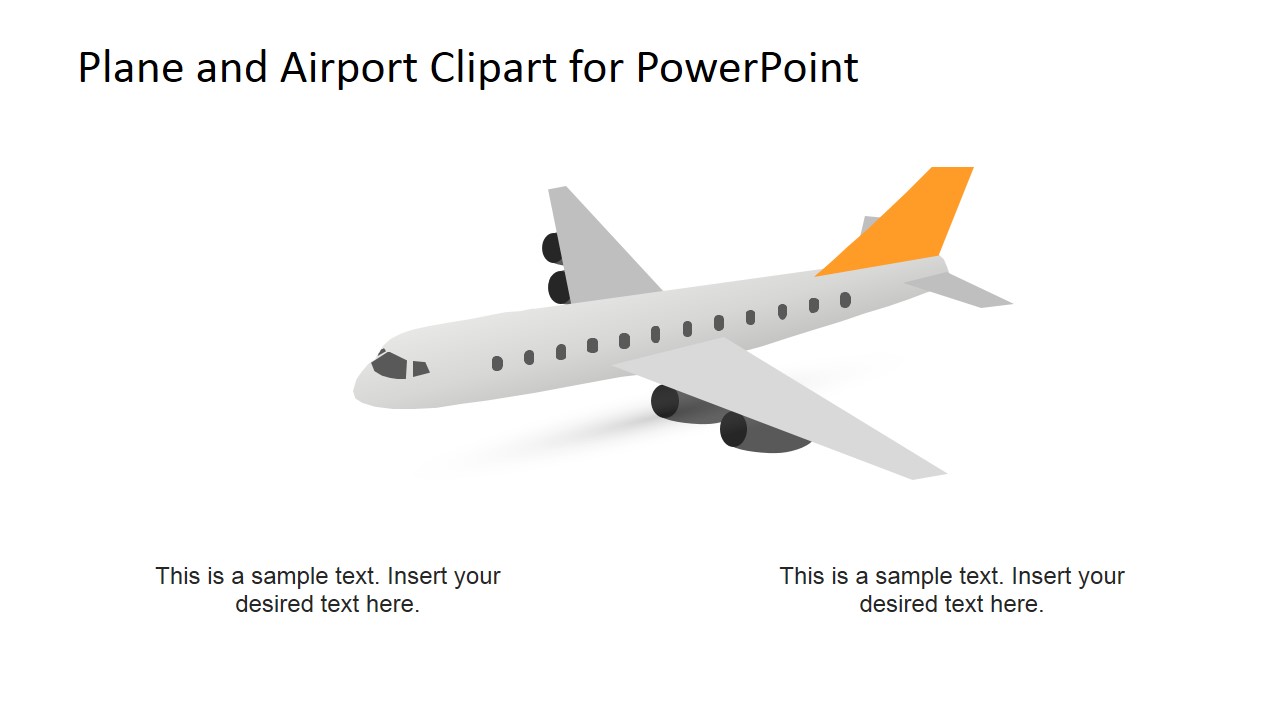 Plane and Airport Clipart for PowerPoint

This is a sample text. Insert your desired text here.

This is a sample text. Insert your desired text here.